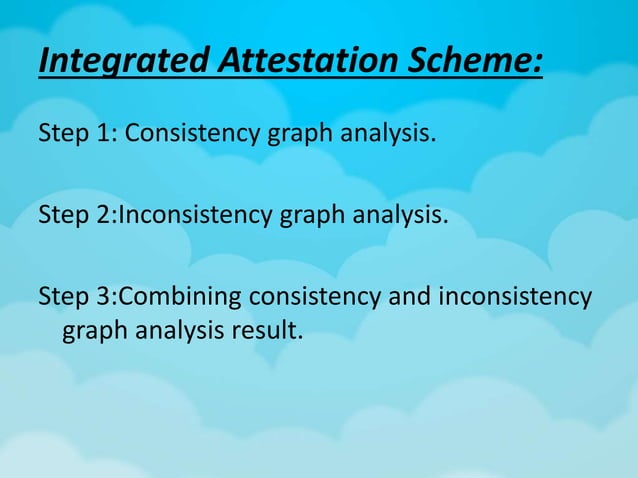 Integrated Attestation Scheme:

Step 1: Consistency graph analysis.

Step 2:Inconsistency graph analysis.

Step 3:Combining consistency and inconsistency graph analysis result.